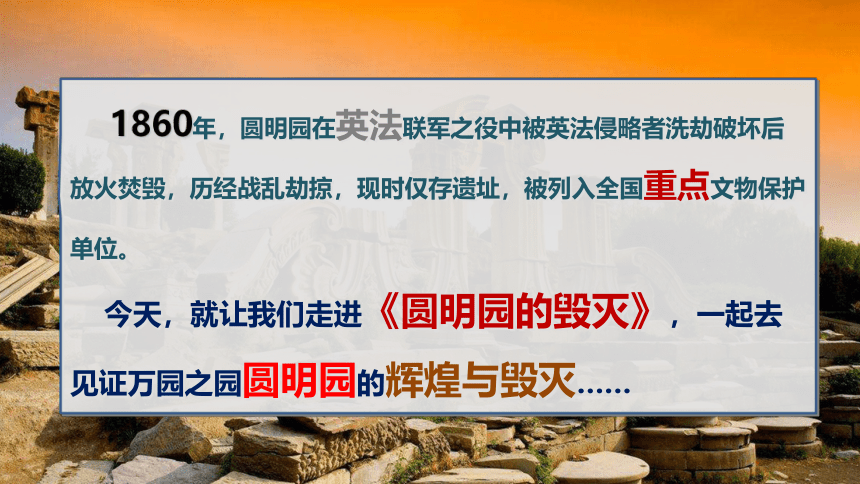 1860年，圆明园在英法联军之役中被英法侵略者洗劫破坏后放火焚毁，历经战乱劫掠，现时仅存遗址，被列入全国重点文物保护单位。

今天，就让我们走进《圆明园的毁灭》，一起去见证万园之园圆明园的辉煌与毁灭……